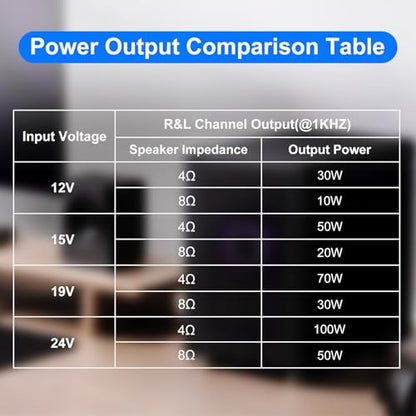 Power Output Comparison Table

| Input Voltage | R&L Channel Output(@1KHZ) | |
|---|---|---|
| | Speaker Impedance | Output Power |
| 12V | 4Ω | 30W |
| | 8Ω | 10W |
| 15V | 4Ω | 50W |
| | 8Ω | 20W |
| 19V | 4Ω | 70W |
| | 8Ω | 30W |
| 24V | 4Ω | 100W |
| | 8Ω | 50W |